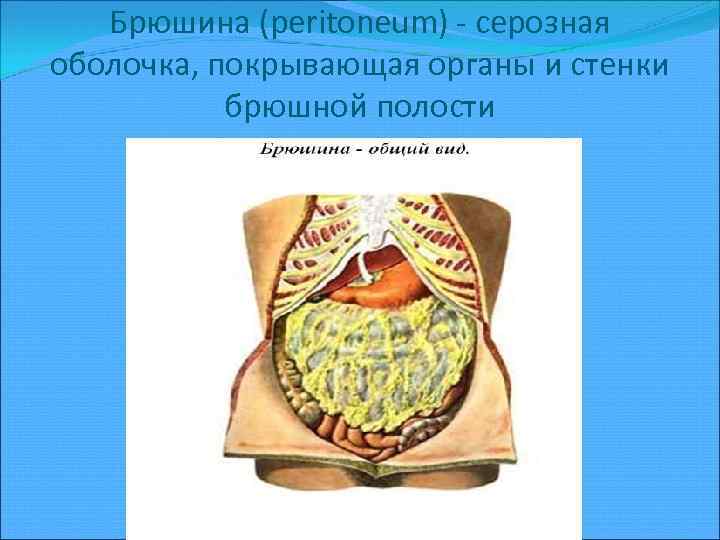 Брюшина (peritoneum) - серозная оболочка, покрывающая органы и стенки брюшной полости

Брюшина - общий вид.